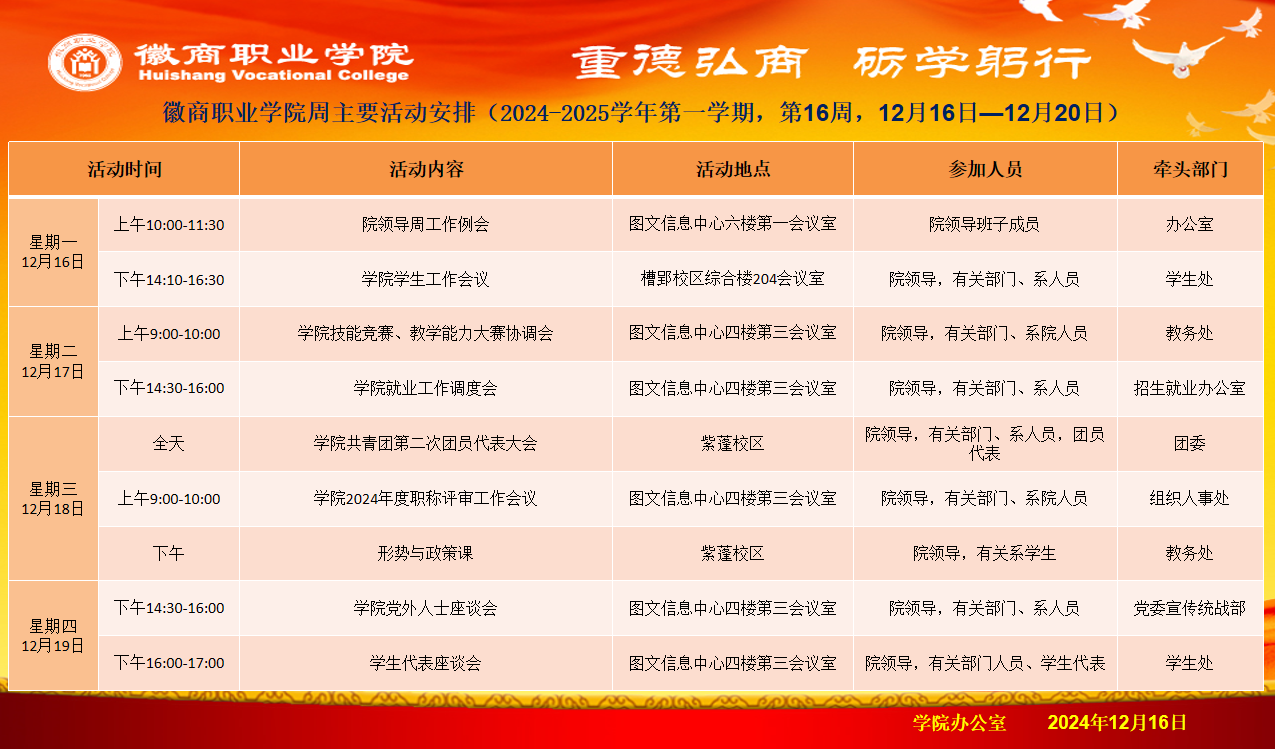 徽商职业学院
Huishang Vocational College

重德弘商 砺学躬行

徽商职业学院周主要活动安排（2024-2025学年第一学期，第16周，12月16日—12月20日）

| 活动时间 | | 活动内容 | 活动地点 | 参加人员 | 牵头部门 |
|---|---|---|---|---|---|
| 星期一 12月16日 | 上午10:00-11:30 | 院领导周工作例会 | 图文信息中心六楼第一会议室 | 院领导班子成员 | 办公室 |
| | 下午14:10-16:30 | 学院学生工作会议 | 槽郢校区综合楼204会议室 | 院领导，有关部门、系人员 | 学生处 |
| 星期二 12月17日 | 上午9:00-10:00 | 学院技能竞赛、教学能力大赛协调会 | 图文信息中心四楼第三会议室 | 院领导，有关部门、系院人员 | 教务处 |
| | 下午14:30-16:00 | 学院就业工作调度会 | 图文信息中心四楼第三会议室 | 院领导，有关部门、系人员 | 招生就业办公室 |
| 星期三 12月18日 | 全天 | 学院共青团第二次团员代表大会 | 紫蓬校区 | 院领导，有关部门、系人员，团员代表 | 团委 |
| | 上午9:00-10:00 | 学院2024年度职称评审工作会议 | 图文信息中心四楼第三会议室 | 院领导，有关部门、系院人员 | 组织人事处 |
| | 下午 | 形势与政策课 | 紫蓬校区 | 院领导，有关系学生 | 教务处 |
| 星期四 12月19日 | 下午14:30-16:00 | 学院党外人士座谈会 | 图文信息中心四楼第三会议室 | 院领导，有关部门、系人员 | 党委宣传统战部 |
| | 下午16:00-17:00 | 学生代表座谈会 | 图文信息中心四楼第三会议室 | 院领导，有关部门人员、学生代表 | 学生处 |

学院办公室 2024年12月16日